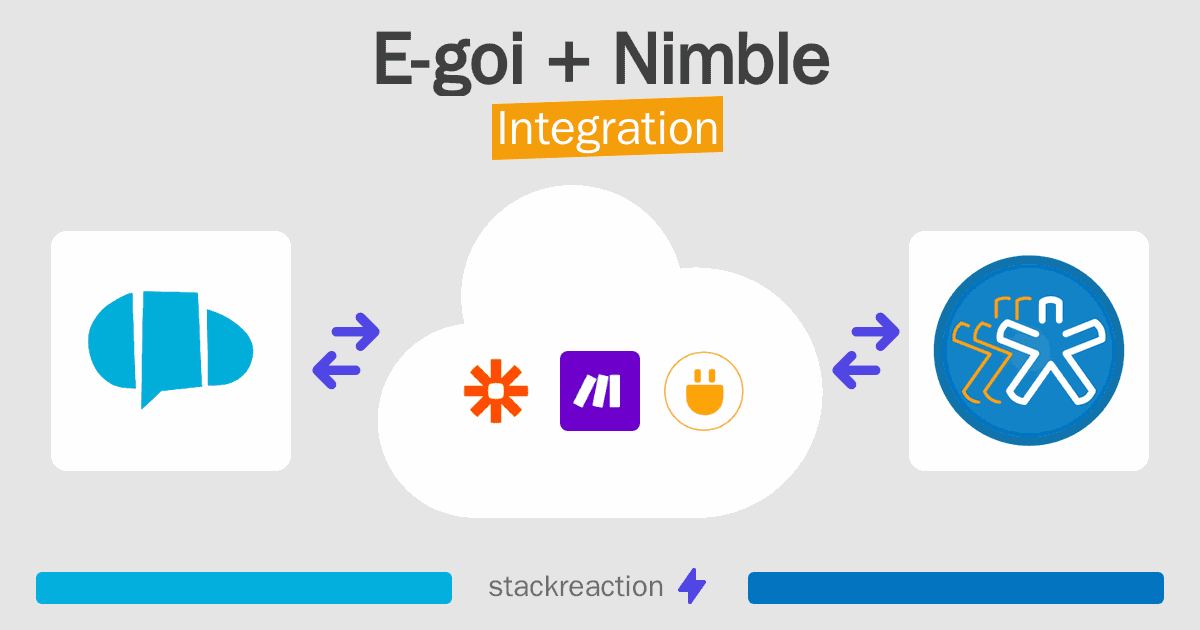 E-goi + Nimble
Integration

stackreaction